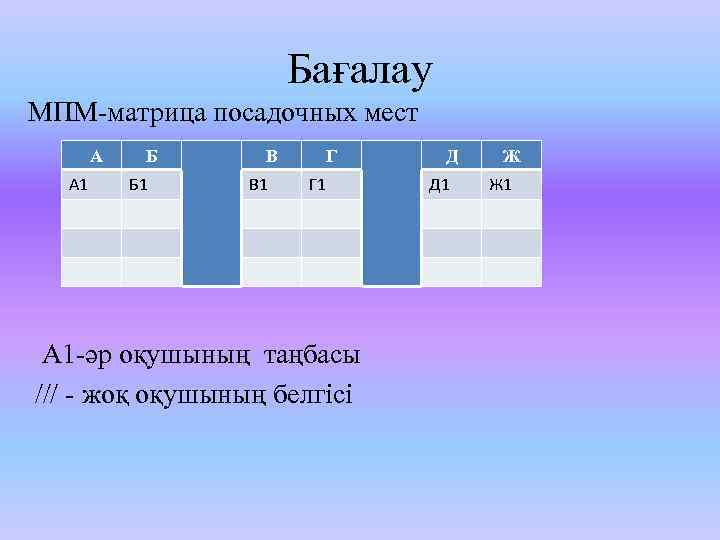 Бағалау

МПМ-матрица посадочных мест

| А | Б |  | В | Г |  | Д | Ж |
|---|---|---|---|---|---|---|---|
| А1 | Б1 |  | В1 | Г1 |  | Д1 | Ж1 |
|  |  |  |  |  |  |  |  |
|  |  |  |  |  |  |  |  |
|  |  |  |  |  |  |  |  |

А1-әр оқушының таңбасы

/// - жоқ оқушының белгісі